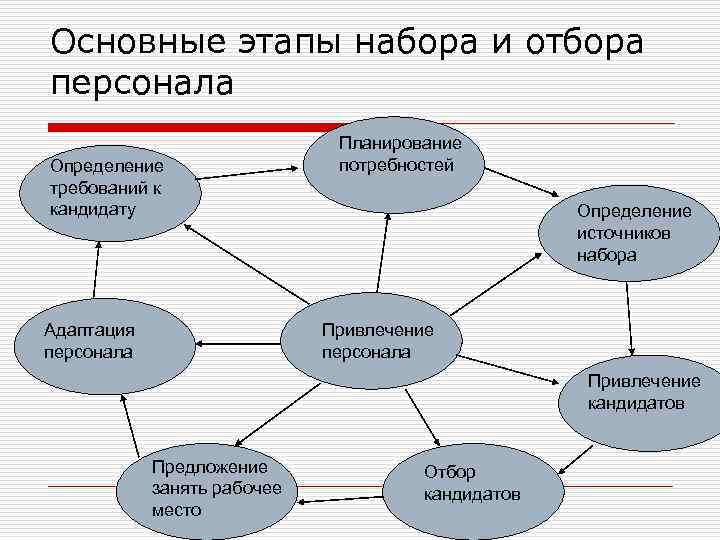 Основные этапы набора и отбора персонала

Определение требований к кандидату

Планирование потребностей

Определение источников набора

Адаптация персонала

Привлечение персонала

Привлечение кандидатов

Предложение занять рабочее место

Отбор кандидатов